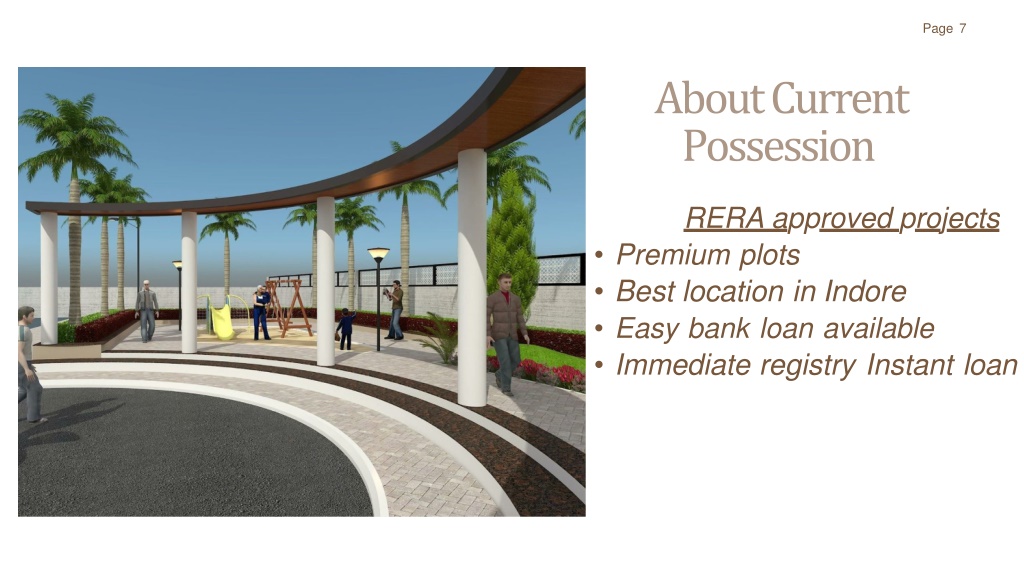 Page 7

About Current Possession

RERA approved projects

• Premium plots
• Best location in Indore
• Easy bank loan available
• Immediate registry Instant loan